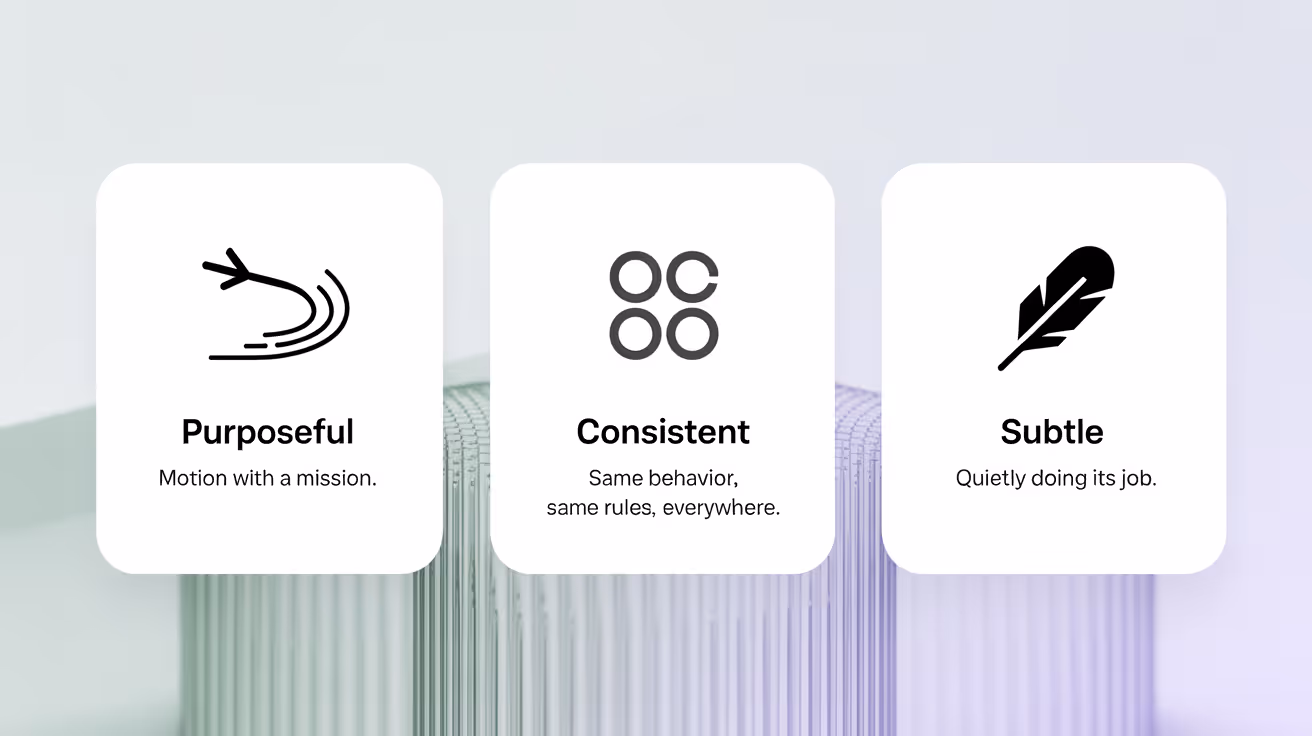 Purposeful
Motion with a mission.

Consistent
Same behavior,
same rules, everywhere.

Subtle
Quietly doing its job.